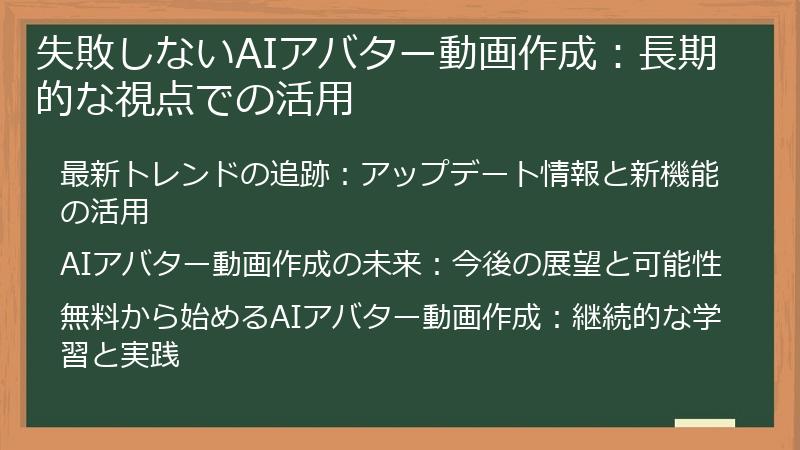 失敗しないAIアバター動画作成：長期的な視点での活用

最新トレンドの追跡：アップデート情報と新機能の活用

AIアバター動画作成の未来：今後の展望と可能性

無料から始めるAIアバター動画作成：継続的な学習と実践